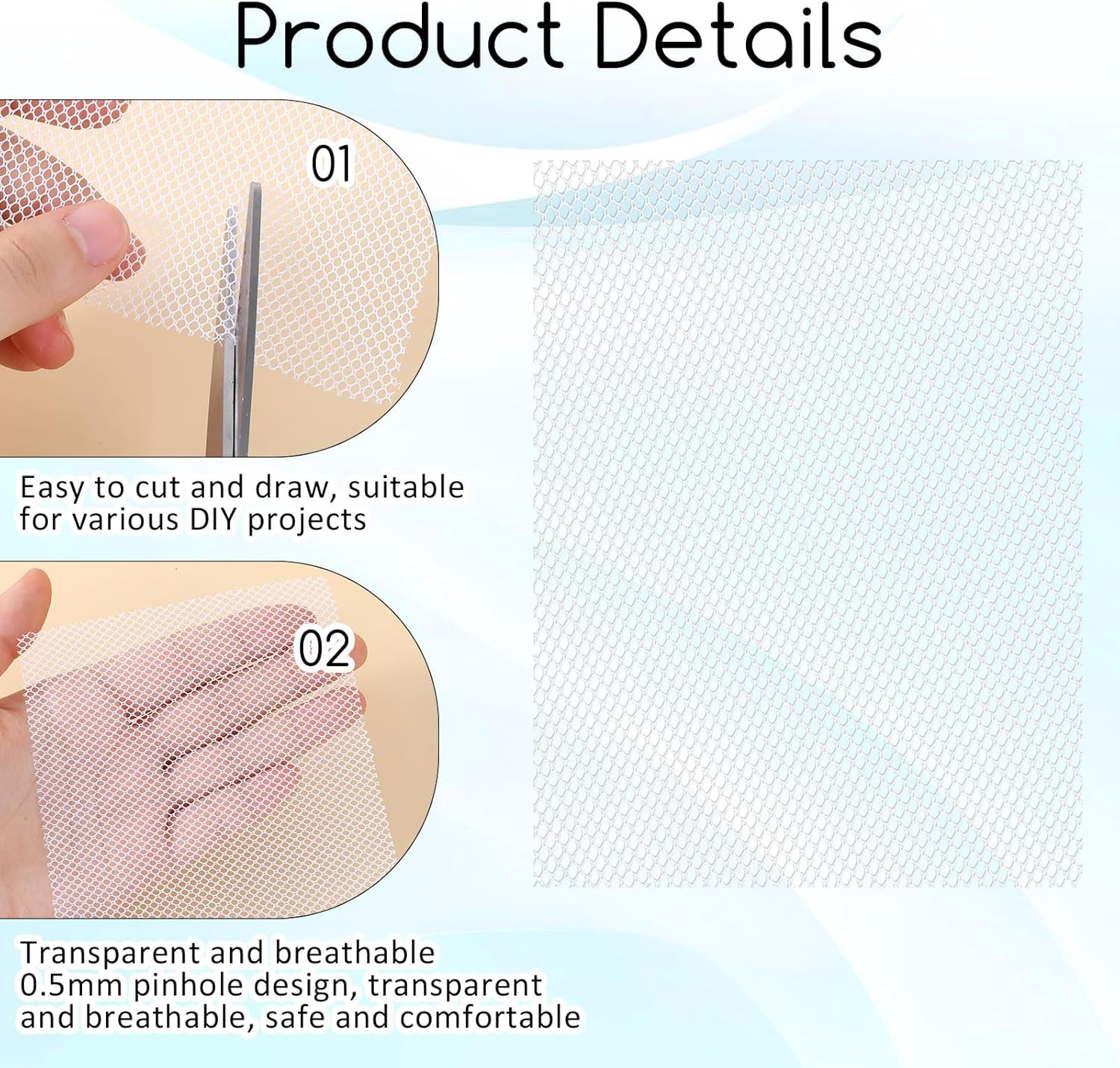 Product Details

01

Easy to cut and draw, suitable for various DIY projects

02

Transparent and breathable
0.5mm pinhole design, transparent and breathable, safe and comfortable